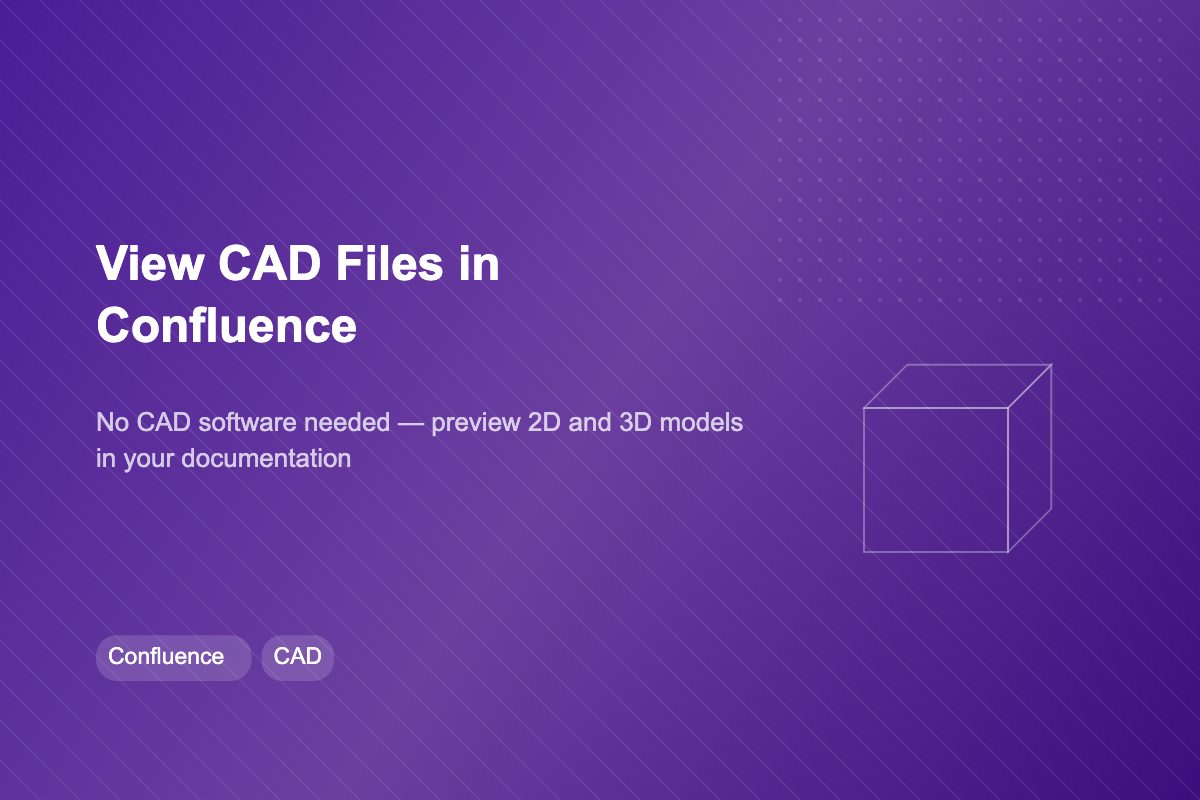 View CAD Files in Confluence

No CAD software needed — preview 2D and 3D models in your documentation

Confluence
CAD